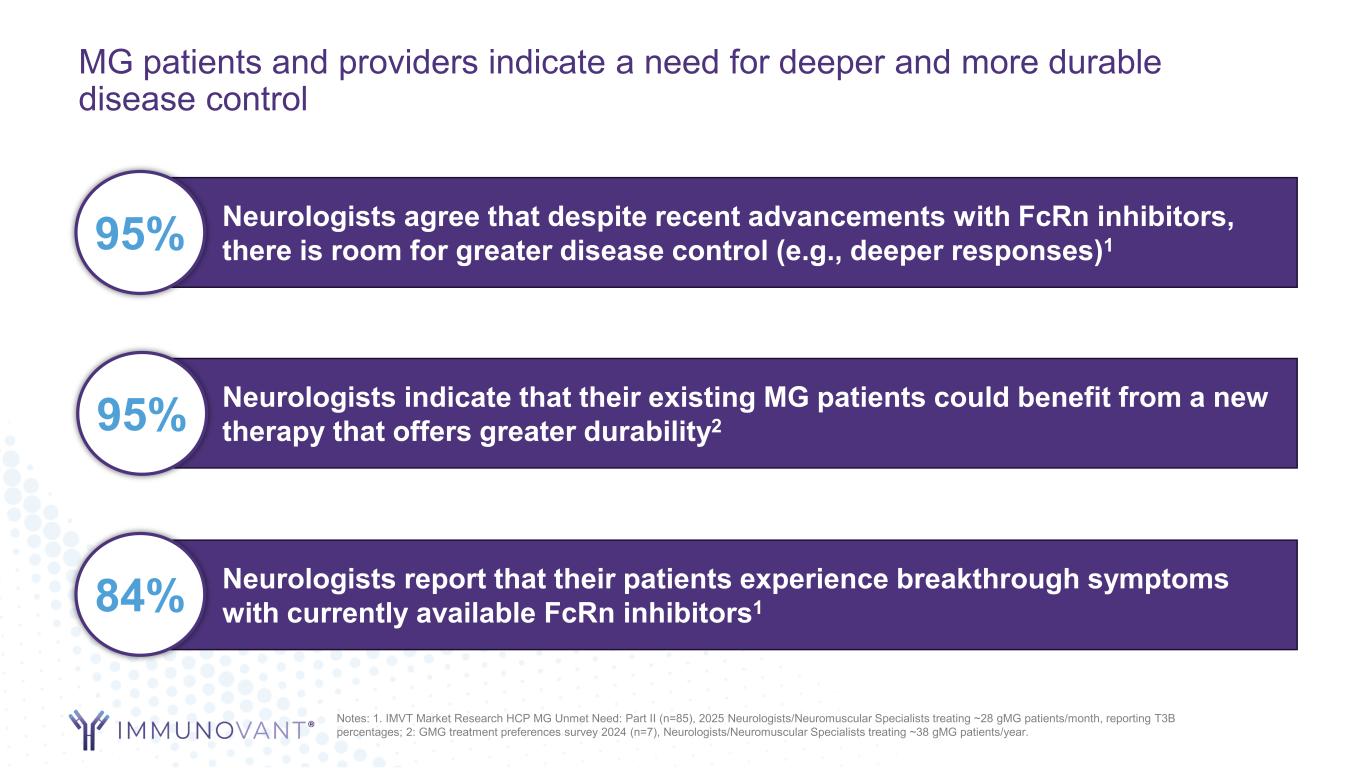 MG patients and providers indicate a need for deeper and more durable disease control

95%

Neurologists agree that despite recent advancements with FcRn inhibitors, there is room for greater disease control (e.g., deeper responses)$^1$

95%

Neurologists indicate that their existing MG patients could benefit from a new therapy that offers greater durability$^2$

84%

Neurologists report that their patients experience breakthrough symptoms with currently available FcRn inhibitors$^1$

IMMUNOVANT®

Notes: 1. IMVT Market Research HCP MG Unmet Need: Part II (n=85), 2025 Neurologists/Neuromuscular Specialists treating ~28 gMG patients/month, reporting T3B percentages; 2: GMG treatment preferences survey 2024 (n=7), Neurologists/Neuromuscular Specialists treating ~38 gMG patients/year.